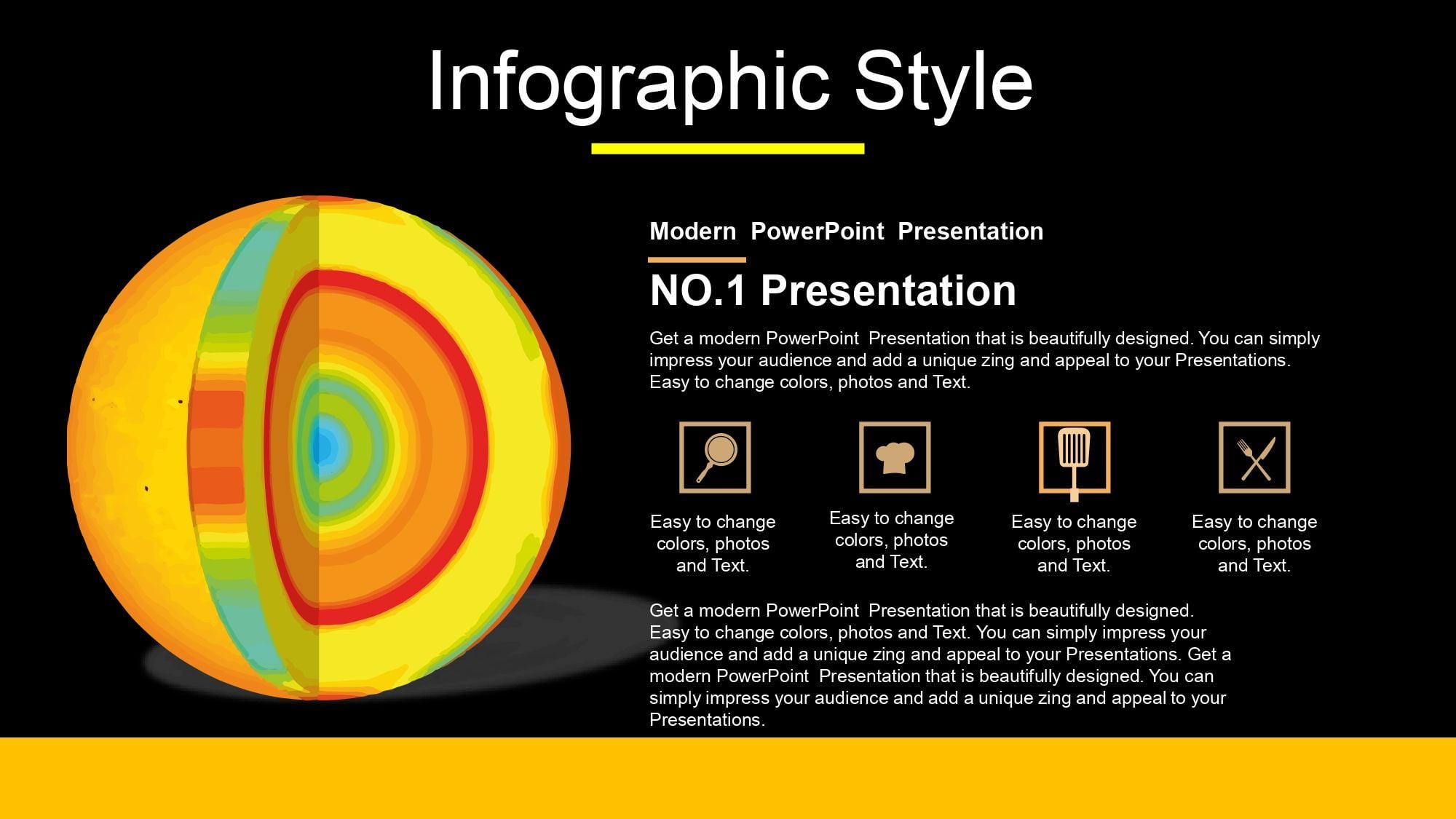 Infographic Style

Modern PowerPoint Presentation

NO.1 Presentation

Get a modern PowerPoint Presentation that is beautifully designed. You can simply impress your audience and add a unique zing and appeal to your Presentations. Easy to change colors, photos and Text.

Easy to change colors, photos and Text.

Easy to change colors, photos and Text.

Easy to change colors, photos and Text.

Easy to change colors, photos and Text.

Get a modern PowerPoint Presentation that is beautifully designed. Easy to change colors, photos and Text. You can simply impress your audience and add a unique zing and appeal to your Presentations. Get a modern PowerPoint Presentation that is beautifully designed. You can simply impress your audience and add a unique zing and appeal to your Presentations.